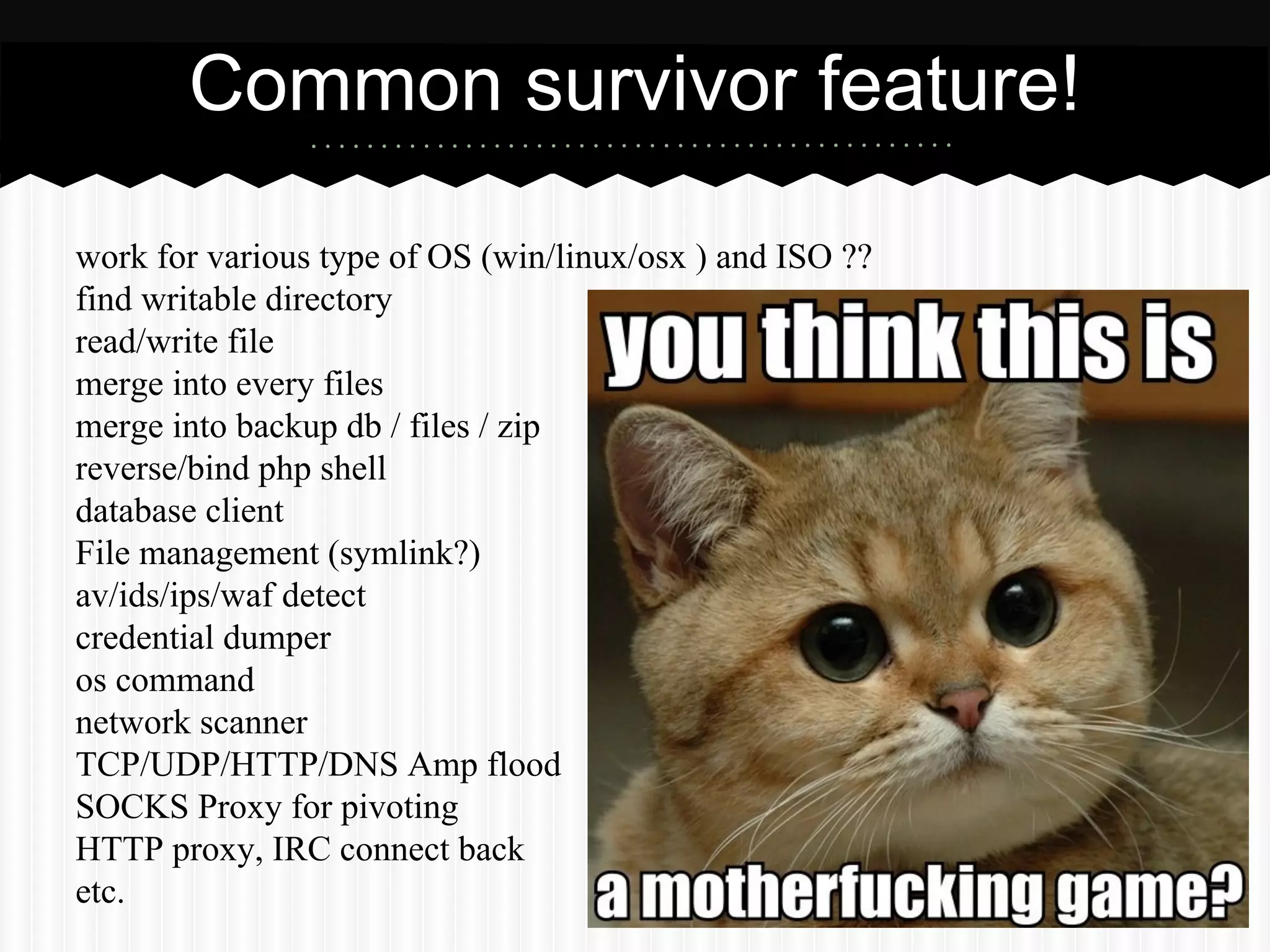 Common survivor feature!

work for various type of OS (win/linux/osx ) and ISO ??
find writable directory
read/write file
merge into every files
merge into backup db / files / zip
reverse/bind php shell
database client
File management (symlink?)
av/ids/ips/waf detect
credential dumper
os command
network scanner
TCP/UDP/HTTP/DNS Amp flood
SOCKS Proxy for pivoting
HTTP proxy, IRC connect back
etc.

you think this is
a motherfucking game?